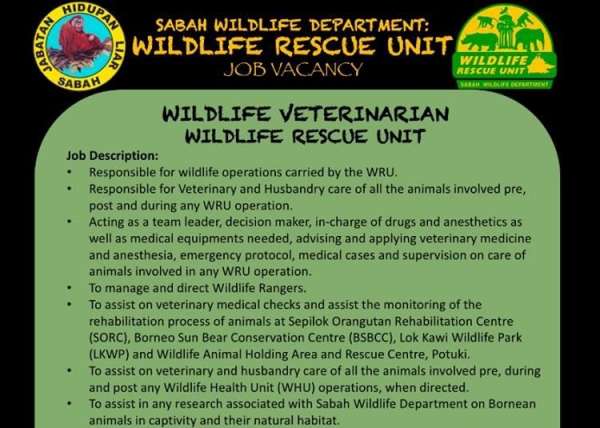 JABATAN HIDUPAN LIAR SABAH

SABAH WILDLIFE DEPARTMENT:
WILDLIFE RESCUE UNIT
JOB VACANCY

WILDLIFE RESCUE UNIT
SABAH WILDLIFE DEPARTMENT

WILDLIFE VETERINARIAN
WILDLIFE RESCUE UNIT

Job Description:

• Responsible for wildlife operations carried by the WRU.
• Responsible for Veterinary and Husbandry care of all the animals involved pre, post and during any WRU operation.
• Acting as a team leader, decision maker, in-charge of drugs and anesthetics as well as medical equipments needed, advising and applying veterinary medicine and anesthesia, emergency protocol, medical cases and supervision on care of animals involved in any WRU operation.
• To manage and direct Wildlife Rangers.
• To assist on veterinary medical checks and assist the monitoring of the rehabilitation process of animals at Sepilok Orangutan Rehabilitation Centre (SORC), Borneo Sun Bear Conservation Centre (BSBCC), Lok Kawi Wildlife Park (LKWP) and Wildlife Animal Holding Area and Rescue Centre, Potuki.
• To assist on veterinary and husbandry care of all the animals involved pre, during and post any Wildlife Health Unit (WHU) operations, when directed.
• To assist in any research associated with Sabah Wildlife Department on Bornean animals in captivity and their natural habitat.